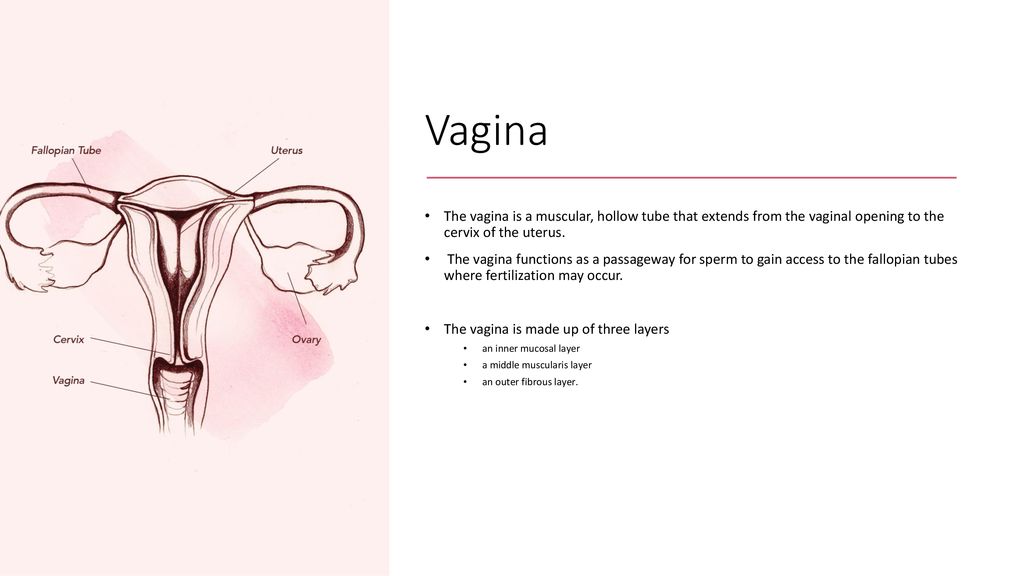 Fallopian Tube
Uterus
Cervix
Ovary
Vagina

Vagina

• The vagina is a muscular, hollow tube that extends from the vaginal opening to the cervix of the uterus.
• The vagina functions as a passageway for sperm to gain access to the fallopian tubes where fertilization may occur.

• The vagina is made up of three layers
  • an inner mucosal layer
  • a middle muscularis layer
  • an outer fibrous layer.